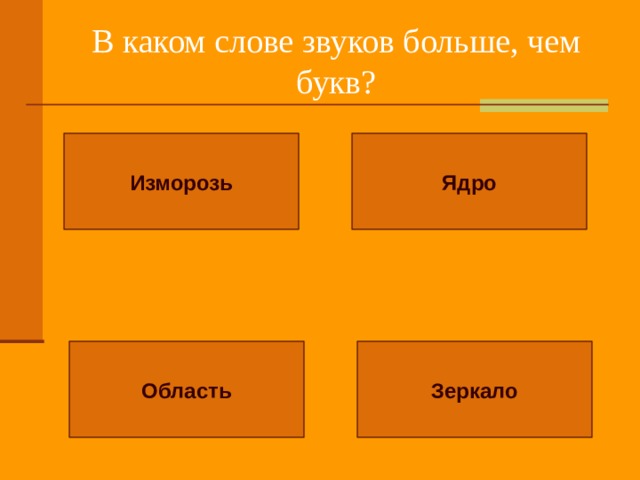 В каком слове звуков больше, чем букв?

Изморозь

Ядро

Область

Зеркало